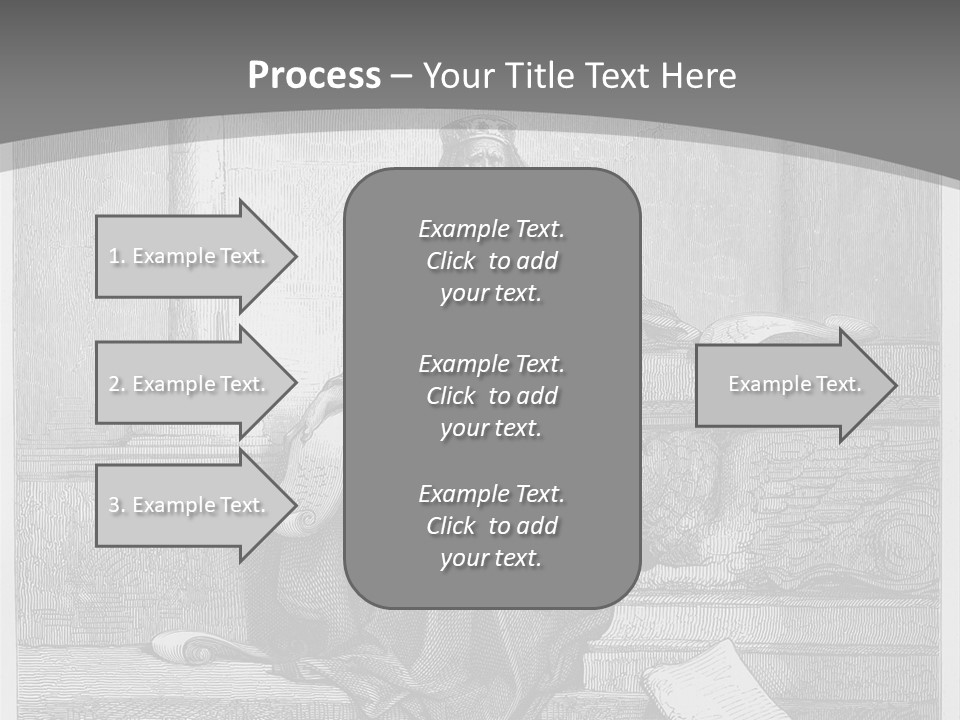 Process – Your Title Text Here

1. Example Text.

2. Example Text.

3. Example Text.

Example Text. Click to add your text.

Example Text. Click to add your text.

Example Text. Click to add your text.

Example Text.